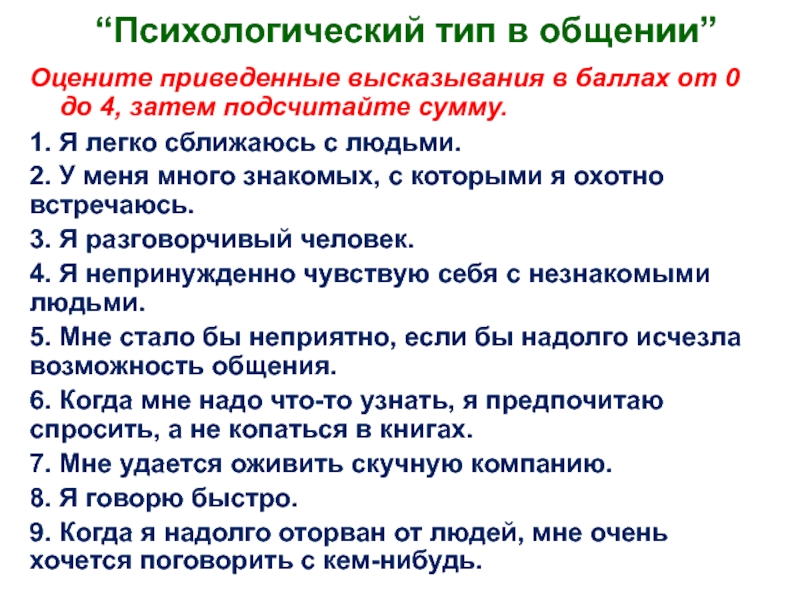 “Психологический тип в общении”

Оцените приведенные высказывания в баллах от 0 до 4, затем подсчитайте сумму.

1. Я легко сближаюсь с людьми.

2. У меня много знакомых, с которыми я охотно встречаюсь.

3. Я разговорчивый человек.

4. Я непринужденно чувствую себя с незнакомыми людьми.

5. Мне стало бы неприятно, если бы надолго исчезла возможность общения.

6. Когда мне надо что-то узнать, я предпочитаю спросить, а не копаться в книгах.

7. Мне удается оживить скучную компанию.

8. Я говорю быстро.

9. Когда я надолго оторван от людей, мне очень хочется поговорить с кем-нибудь.